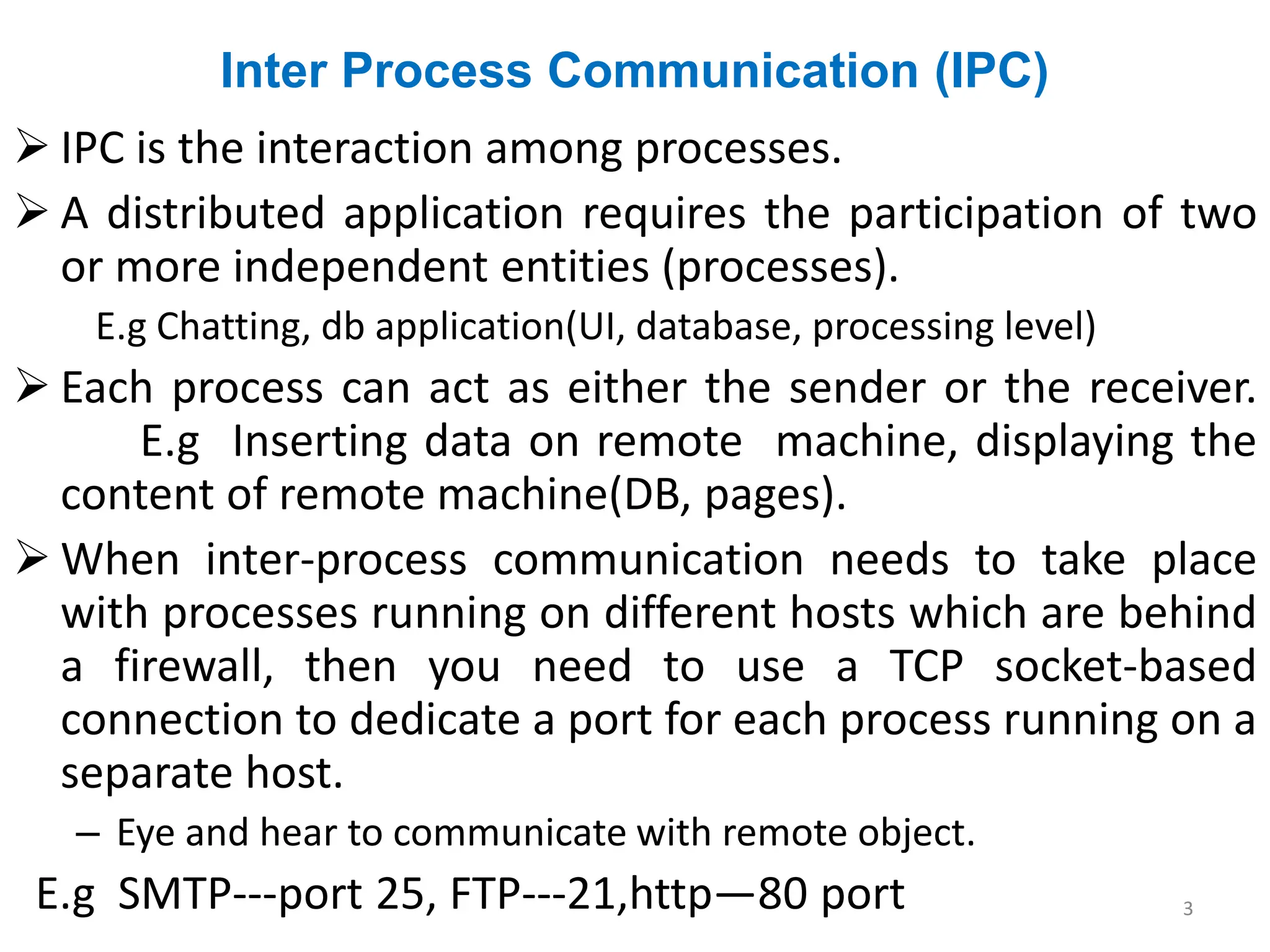 Inter Process Communication (IPC)

➢ IPC is the interaction among processes.

➢ A distributed application requires the participation of two or more independent entities (processes).

E.g Chatting, db application(UI, database, processing level)

➢ Each process can act as either the sender or the receiver. E.g Inserting data on remote machine, displaying the content of remote machine(DB, pages).

➢ When inter-process communication needs to take place with processes running on different hosts which are behind a firewall, then you need to use a TCP socket-based connection to dedicate a port for each process running on a separate host.

– Eye and hear to communicate with remote object.

E.g SMTP---port 25, FTP---21,http—80 port

3